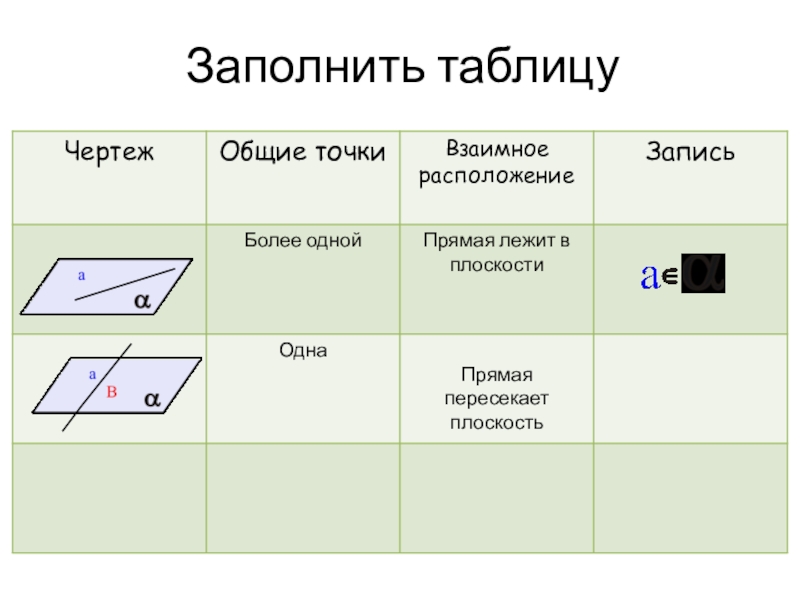 Заполнить таблицу

| Чертеж | Общие точки | Взаимное расположение | Запись |
|---|---|---|---|
| a $\alpha$ | Более одной | Прямая лежит в плоскости | $a \in \alpha$ |
| a B $\alpha$ | Одна | Прямая пересекает плоскость | |
| | | | |